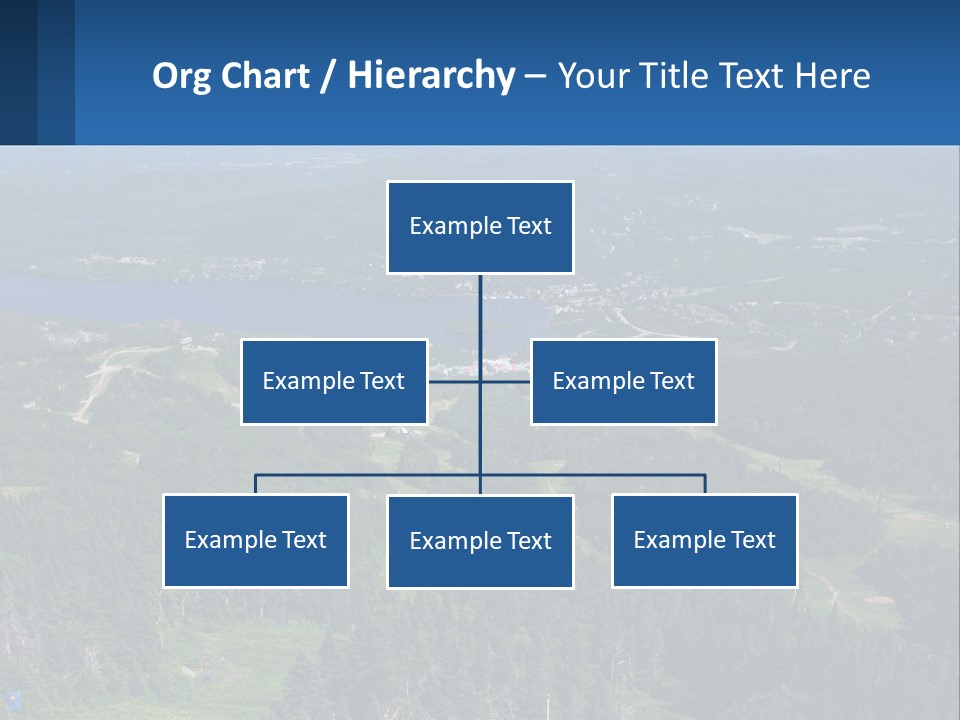 Org Chart / Hierarchy – Your Title Text Here

Example Text

Example Text

Example Text

Example Text

Example Text

Example Text